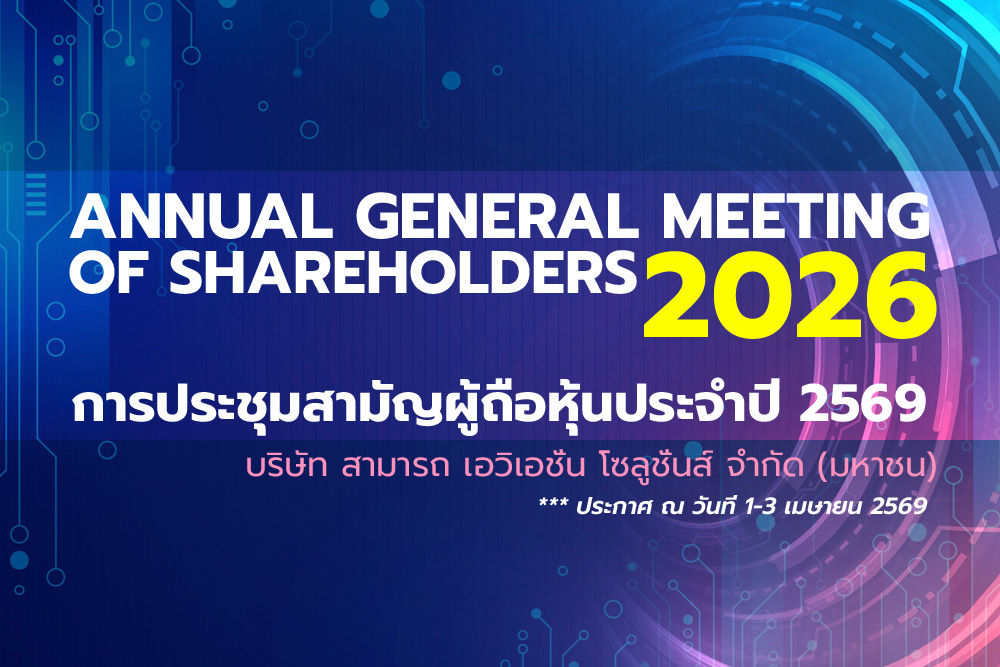 ANNUAL GENERAL MEETING OF SHAREHOLDERS 2026

การประชุมสามัญผู้ถือหุ้นประจำปี 2569

บริษัท สามารถ เอวิเอชั่น โซลูชั่นส์ จำกัด (มหาชน)

*** ประกาศ ณ วันที่ 1-3 เมษายน 2569